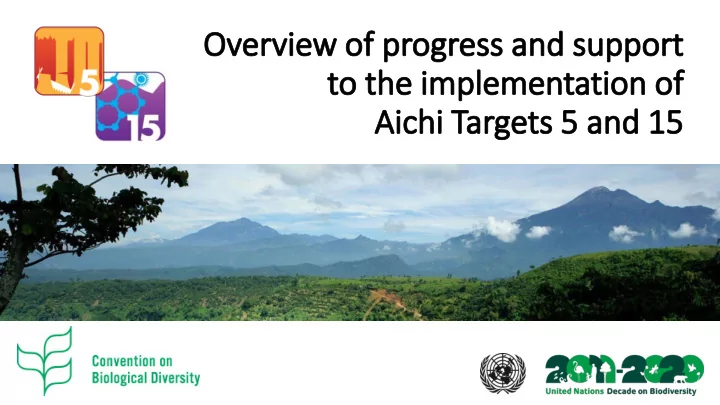 5

15

Overview of progress and support to the implementation of Aichi Targets 5 and 15

Convention on Biological Diversity

2011-2020

United Nations Decade on Biodiversity